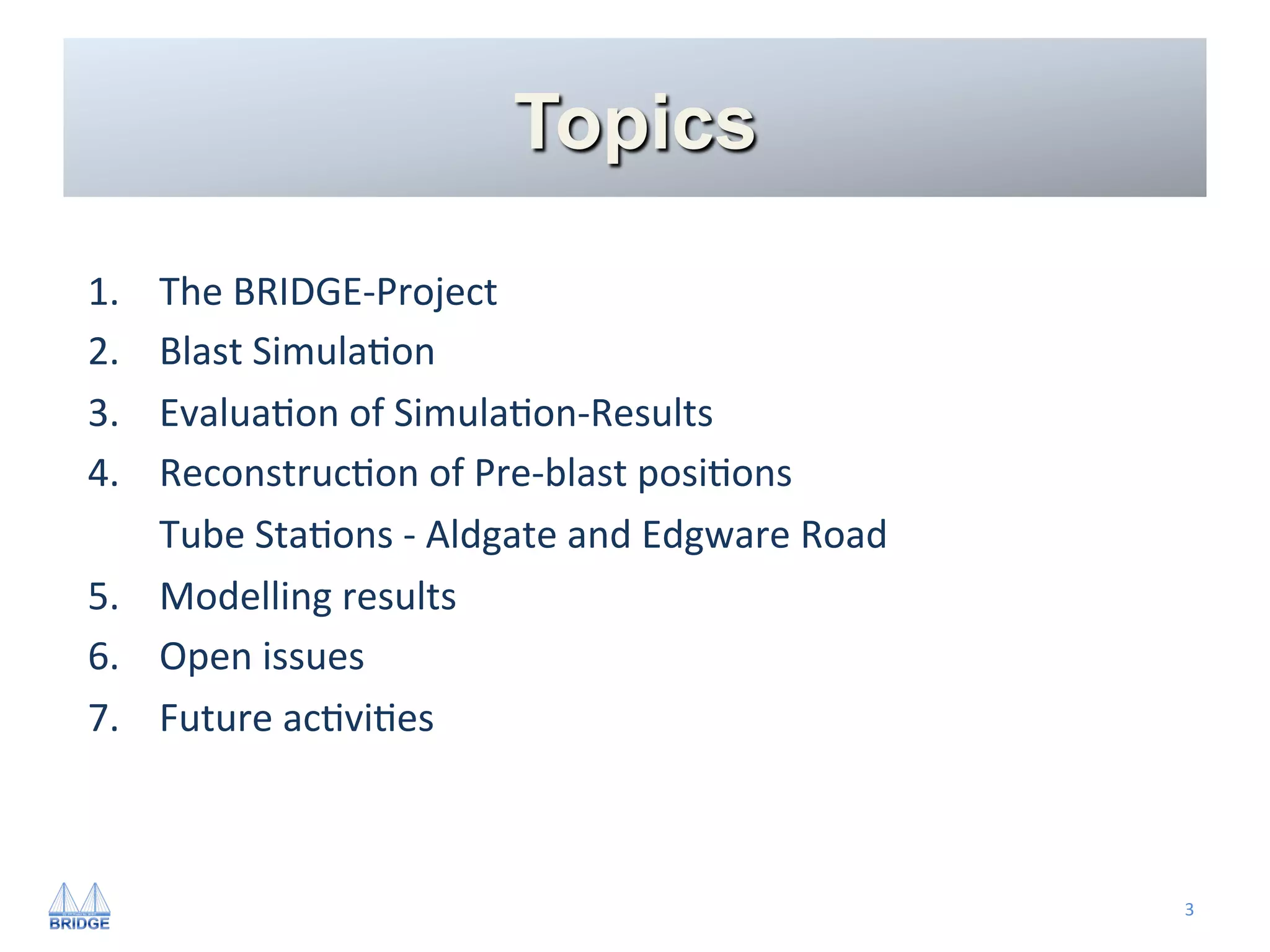 Topics

1. The BRIDGE-Project
2. Blast Simulation
3. Evaluation of Simulation-Results
4. Reconstruction of Pre-blast positions
Tube Stations - Aldgate and Edgware Road
5. Modelling results
6. Open issues
7. Future activities

BRIDGE

3